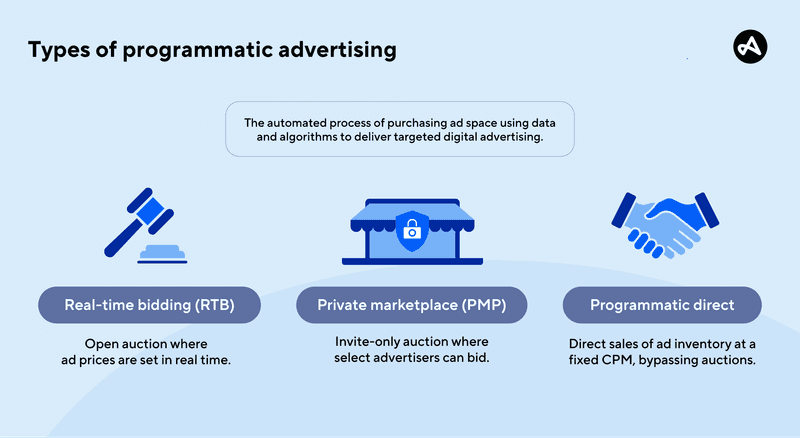 Types of programmatic advertising

The automated process of purchasing ad space using data and algorithms to deliver targeted digital advertising.

Real-time bidding (RTB)

Open auction where ad prices are set in real time.

Private marketplace (PMP)

Invite-only auction where select advertisers can bid.

Programmatic direct

Direct sales of ad inventory at a fixed CPM, bypassing auctions.